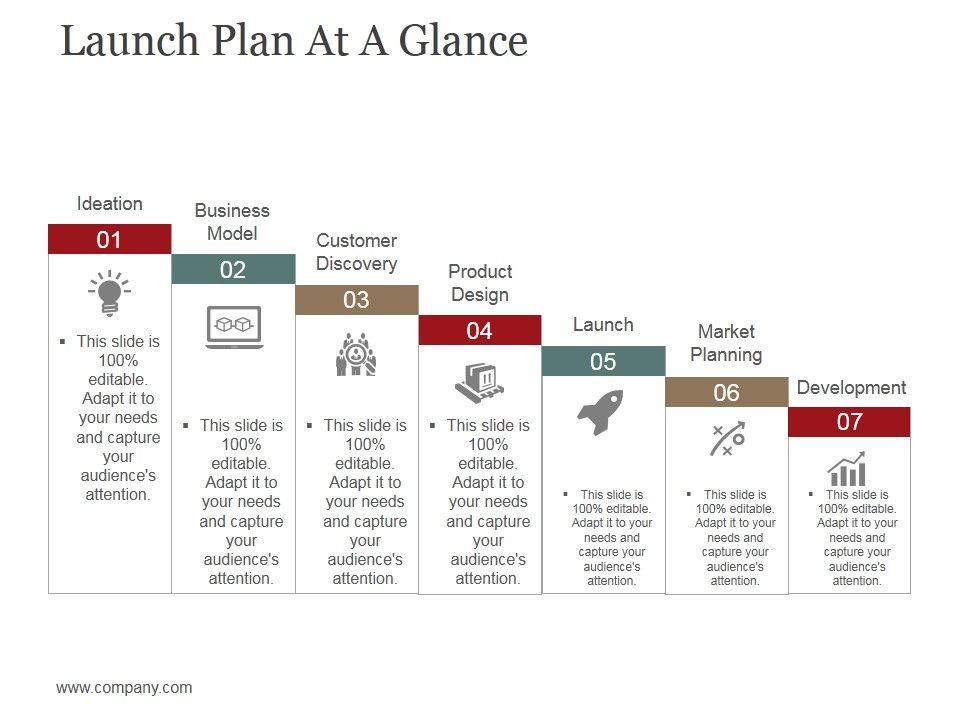 Launch Plan At A Glance

Ideation

01

▪ This slide is 100% editable. Adapt it to your needs and capture your audience's attention.

Business Model

02

▪ This slide is 100% editable. Adapt it to your needs and capture your audience's attention.

Customer Discovery

03

▪ This slide is 100% editable. Adapt it to your needs and capture your audience's attention.

Product Design

04

▪ This slide is 100% editable. Adapt it to your needs and capture your audience's attention.

Launch

05

▪ This slide is 100% editable. Adapt it to your needs and capture your audience's attention.

Market Planning

06

▪ This slide is 100% editable. Adapt it to your needs and capture your audience's attention.

Development

07

▪ This slide is 100% editable. Adapt it to your needs and capture your audience's attention.

www.company.com